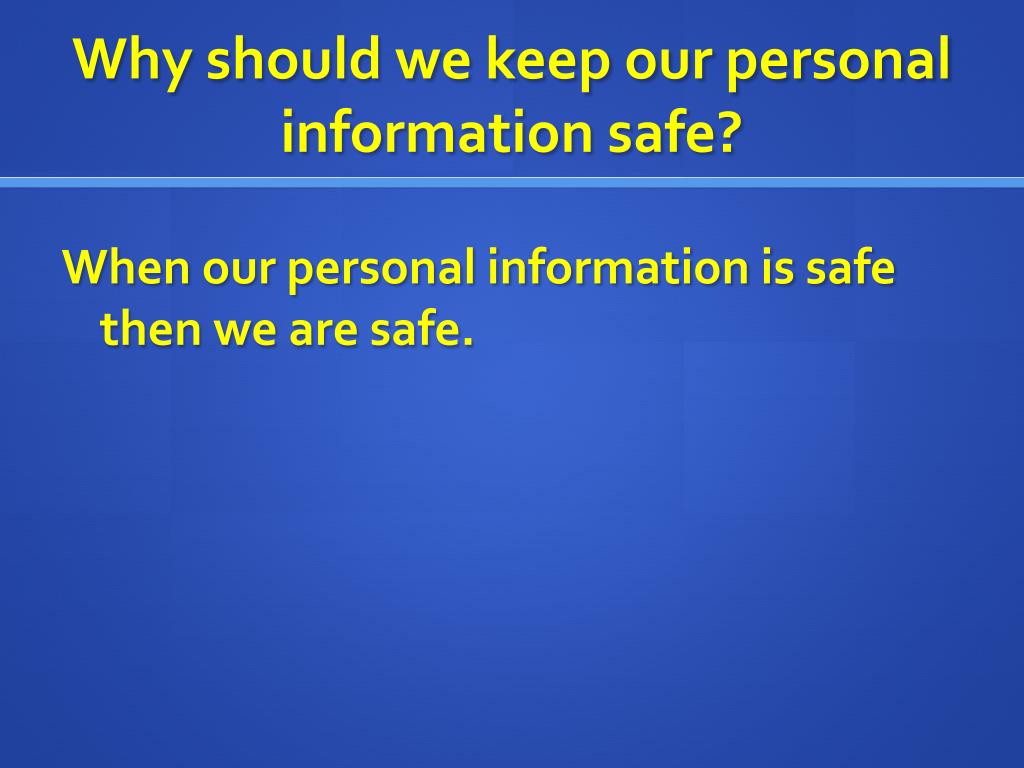 Why should we keep our personal information safe?

When our personal information is safe then we are safe.